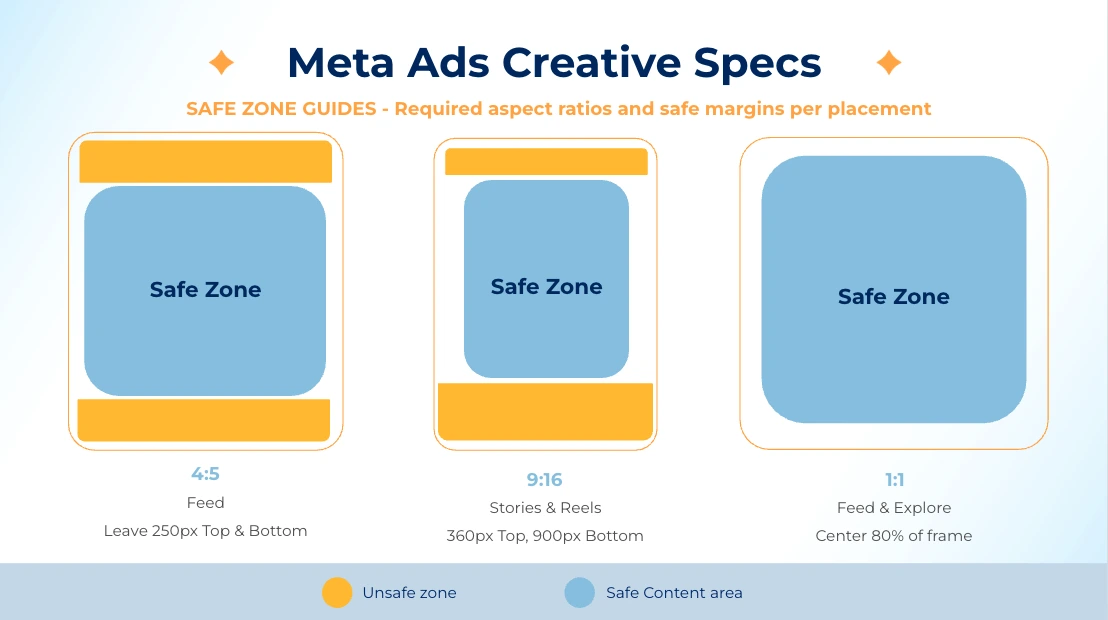 Meta Ads Creative Specs

SAFE ZONE GUIDES - Required aspect ratios and safe margins per placement

Safe Zone

4:5
Feed
Leave 250px Top & Bottom

Safe Zone

9:16
Stories & Reels
360px Top, 900px Bottom

Safe Zone

1:1
Feed & Explore
Center 80% of frame

Unsafe zone

Safe Content area